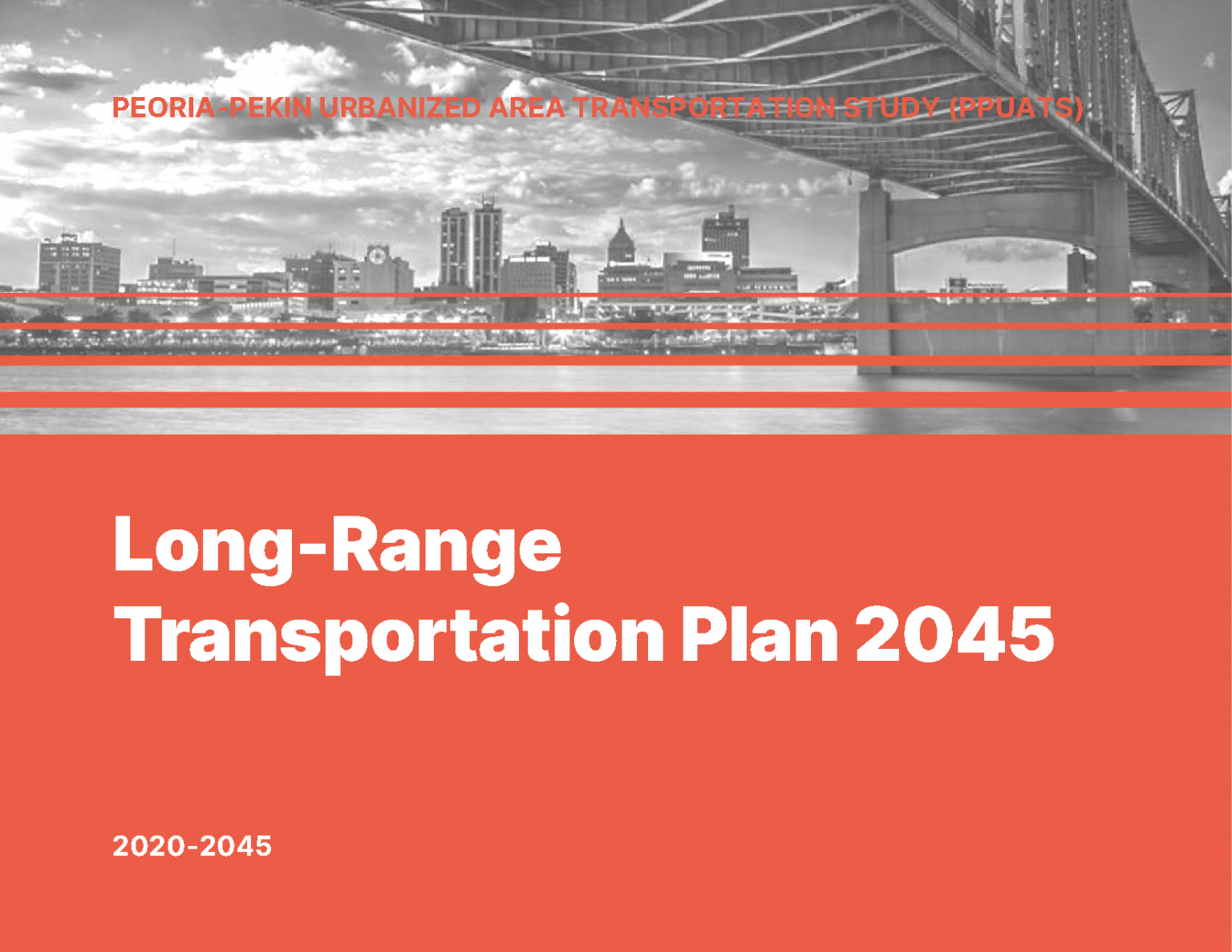 PEORIA-PEKIN URBANIZED AREA TRANSPORTATION STUDY (PPUATS)

Long-Range Transportation Plan 2045

2020-2045